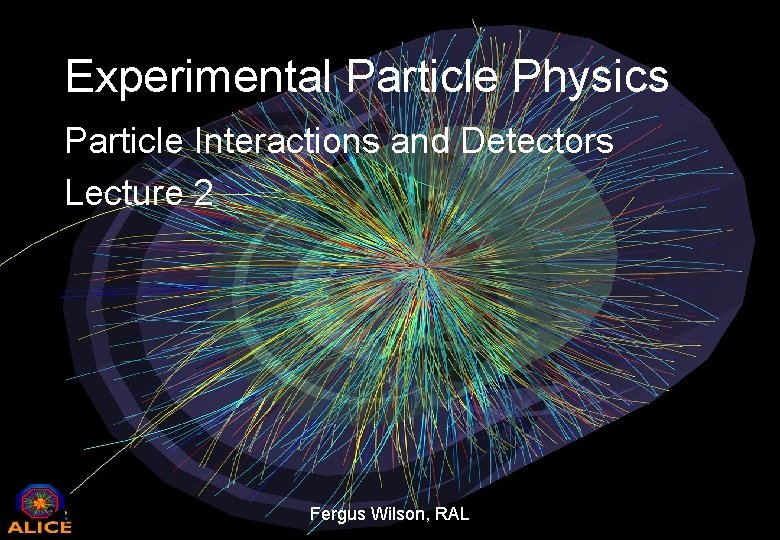 Experimental Particle Physics

Particle Interactions and Detectors

Lecture 2

ALICE

Fergus Wilson, RAL